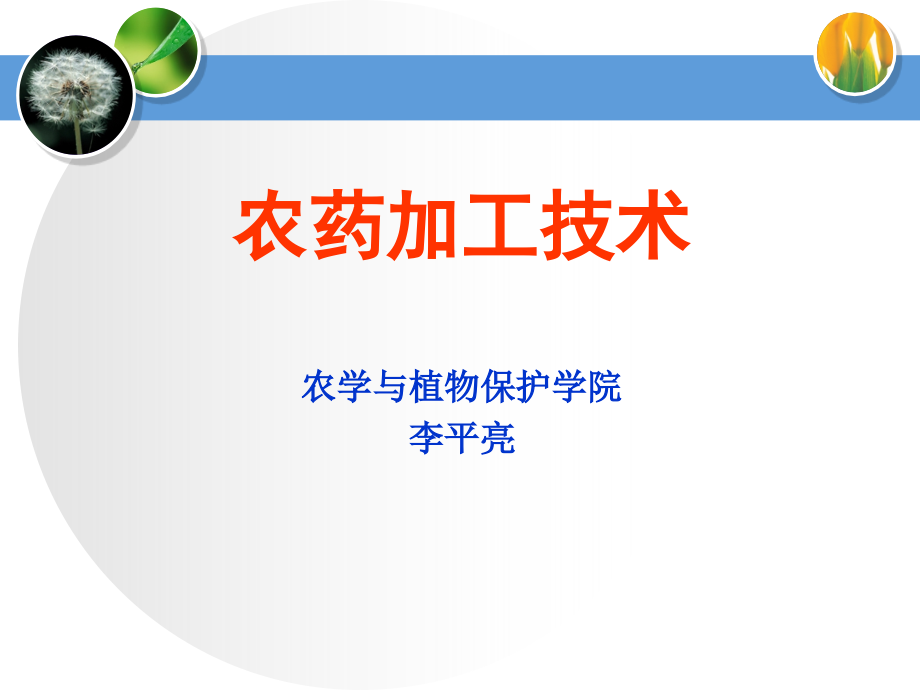 农药加工技术

农学与植物保护学院
李平亮